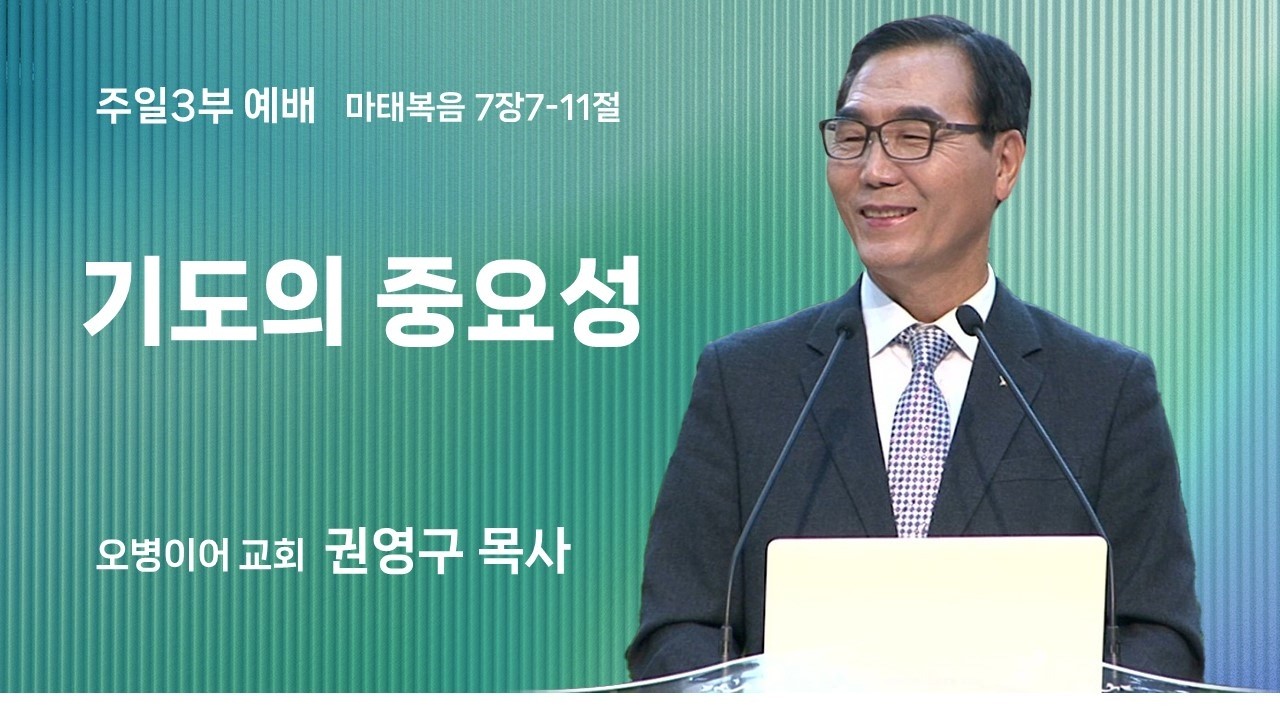 주일3부 예배 마태복음 7장7-11절

기도의 중요성

오병이어 교회 권영구 목사